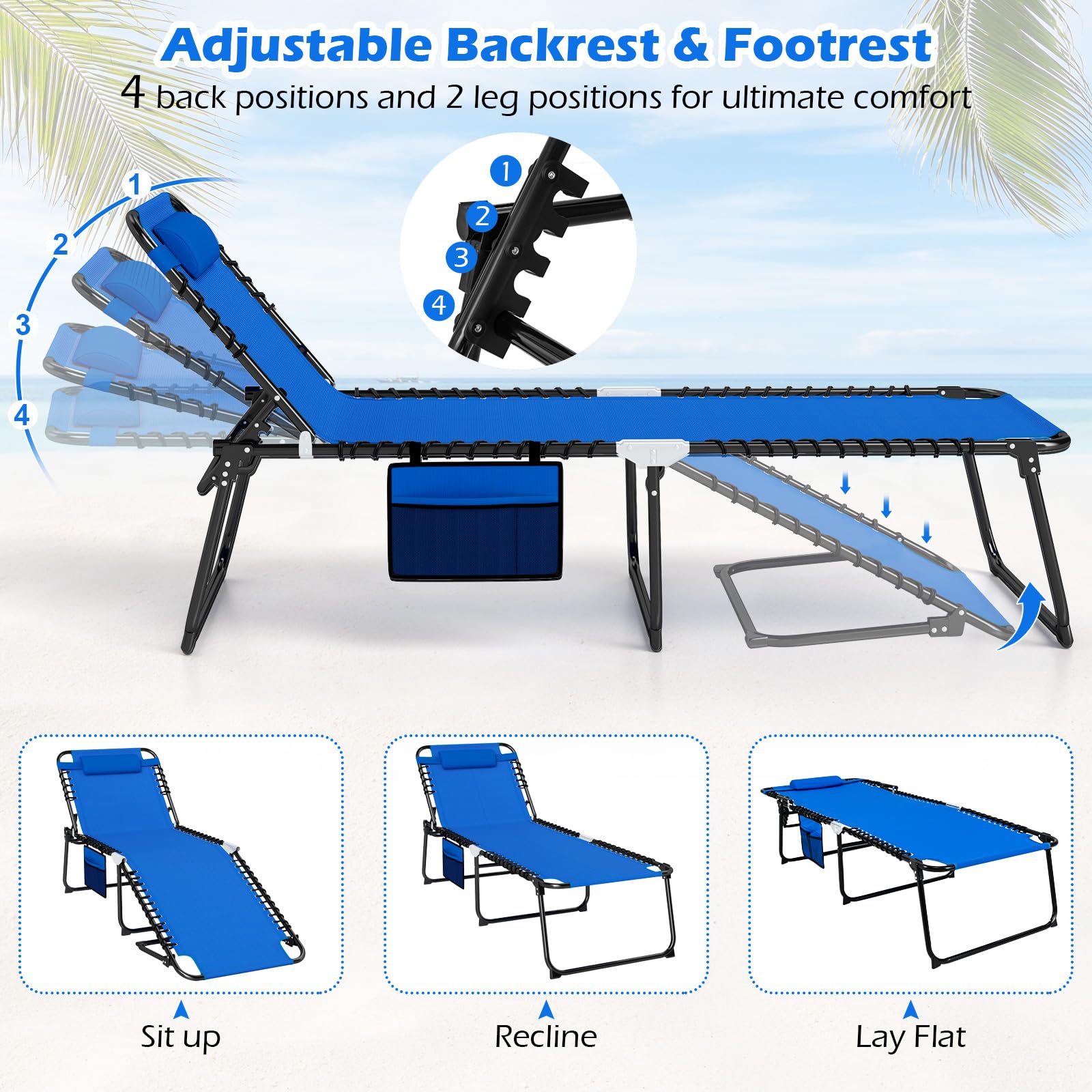 Adjustable Backrest & Footrest
4 back positions and 2 leg positions for ultimate comfort

1
2
3
4

1
2
3
4

Sit up

Recline

Lay Flat